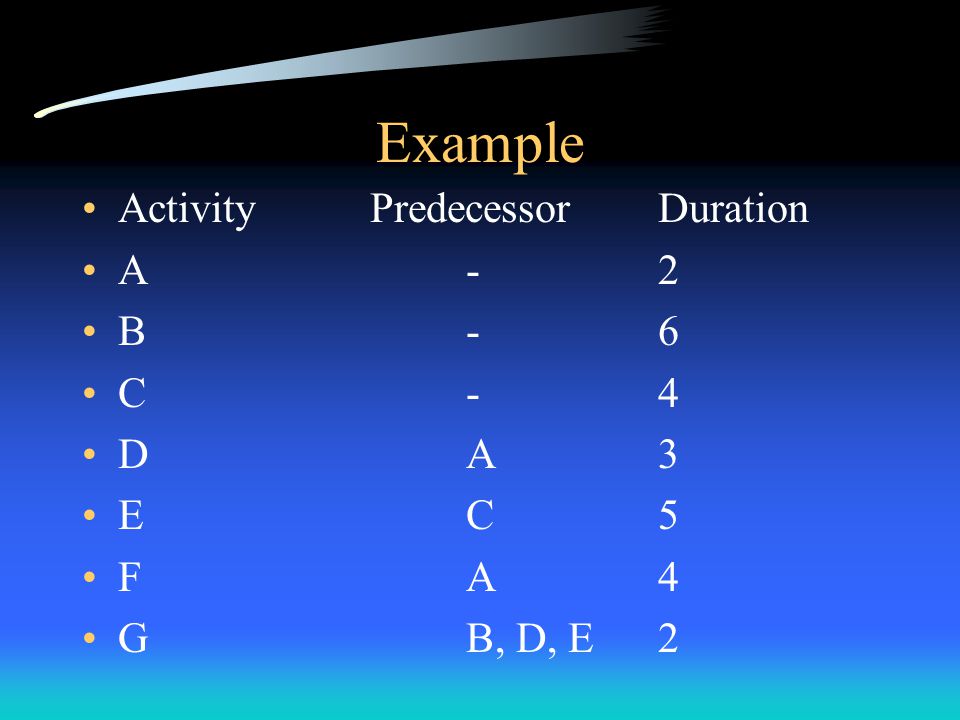 Example

| Activity | Predecessor | Duration |
|---|---|---|
| A | - | 2 |
| B | - | 6 |
| C | - | 4 |
| D | A | 3 |
| E | C | 5 |
| F | A | 4 |
| G | B, D, E | 2 |